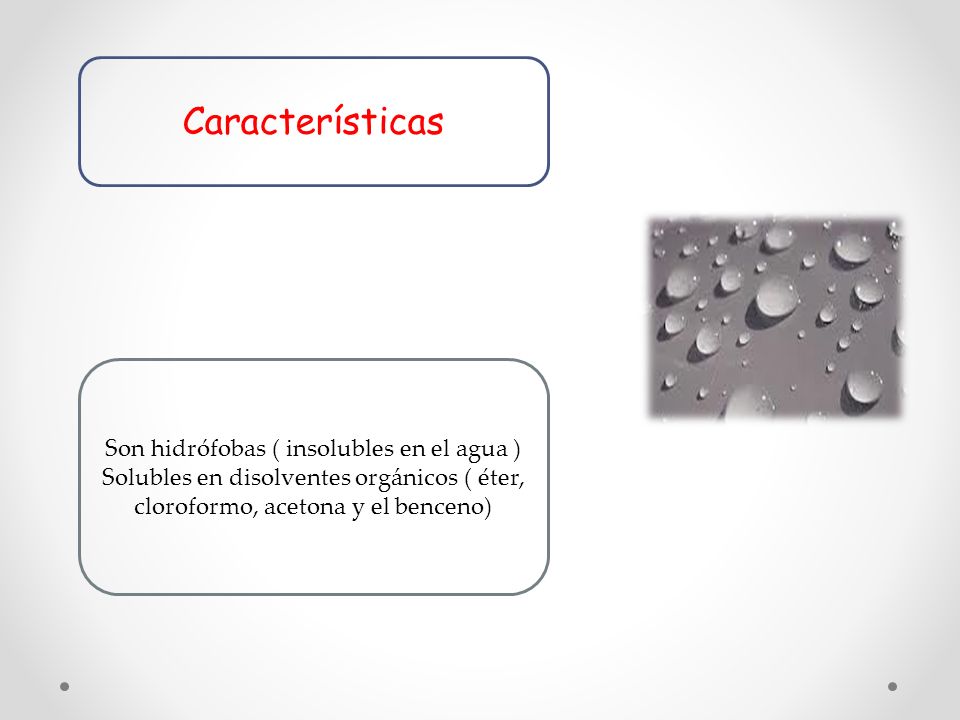 Características

Son hidrófobas ( insolubles en el agua )
Solubles en disolventes orgánicos ( éter, cloroformo, acetona y el benceno)